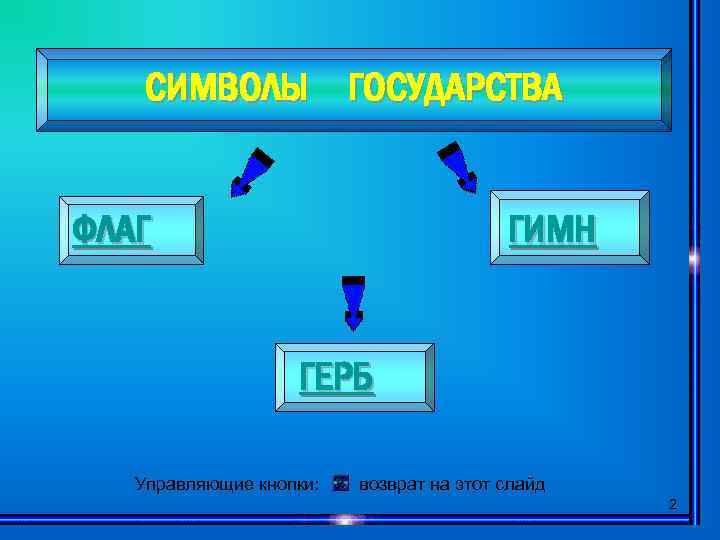 СИМВОЛЫ ГОСУДАРСТВА

ФЛАГ

ГИМН

ГЕРБ

Управляющие кнопки: возврат на этот слайд

2